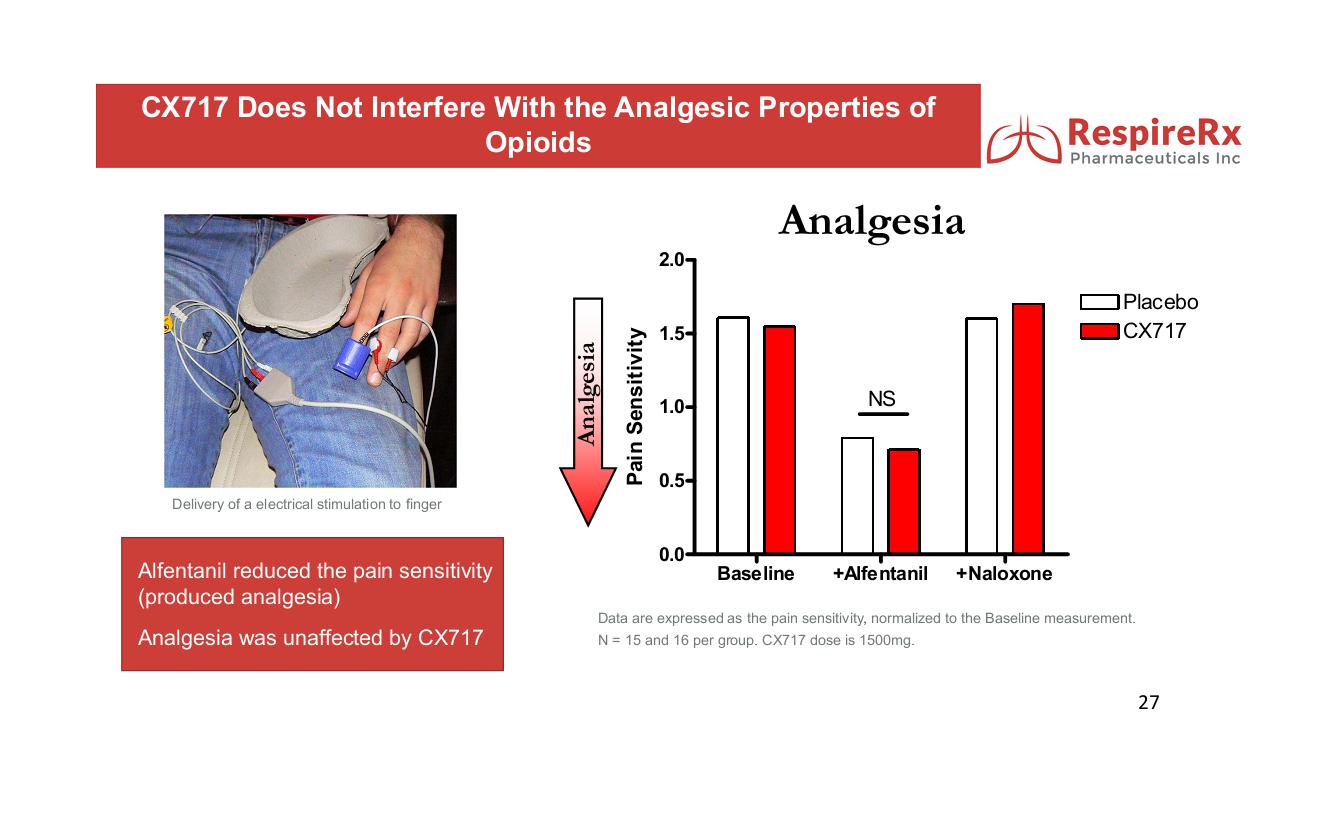 CX717 Does Not Interfere With the Analgesic Properties of Opioids

RespireRx Pharmaceuticals Inc

Delivery of a electrical stimulation to finger

Alfentanil reduced the pain sensitivity (produced analgesia)

Analgesia was unaffected by CX717

Analgesia

Analgesia

Pain Sensitivity

2.0
1.5
1.0
0.5
0.0

NS

Baseline +Alfentanil +Naloxone

Placebo
CX717

Data are expressed as the pain sensitivity, normalized to the Baseline measurement.
N = 15 and 16 per group. CX717 dose is 1500mg.

27